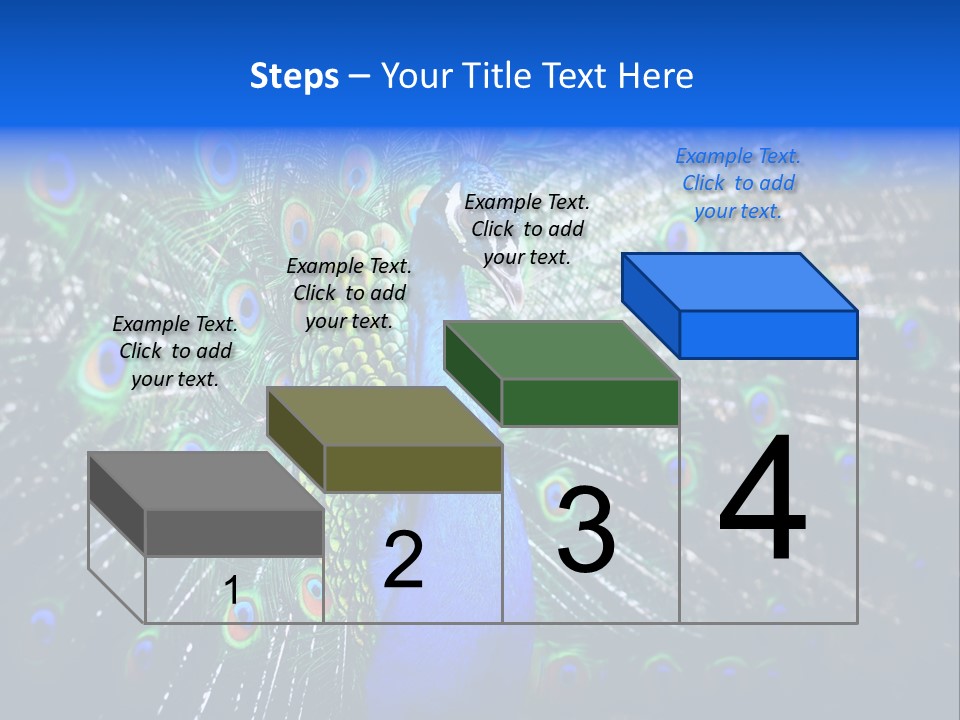 Steps – Your Title Text Here

Example Text. Click to add your text.

Example Text. Click to add your text.

Example Text. Click to add your text.

Example Text. Click to add your text.

1

2

3

4